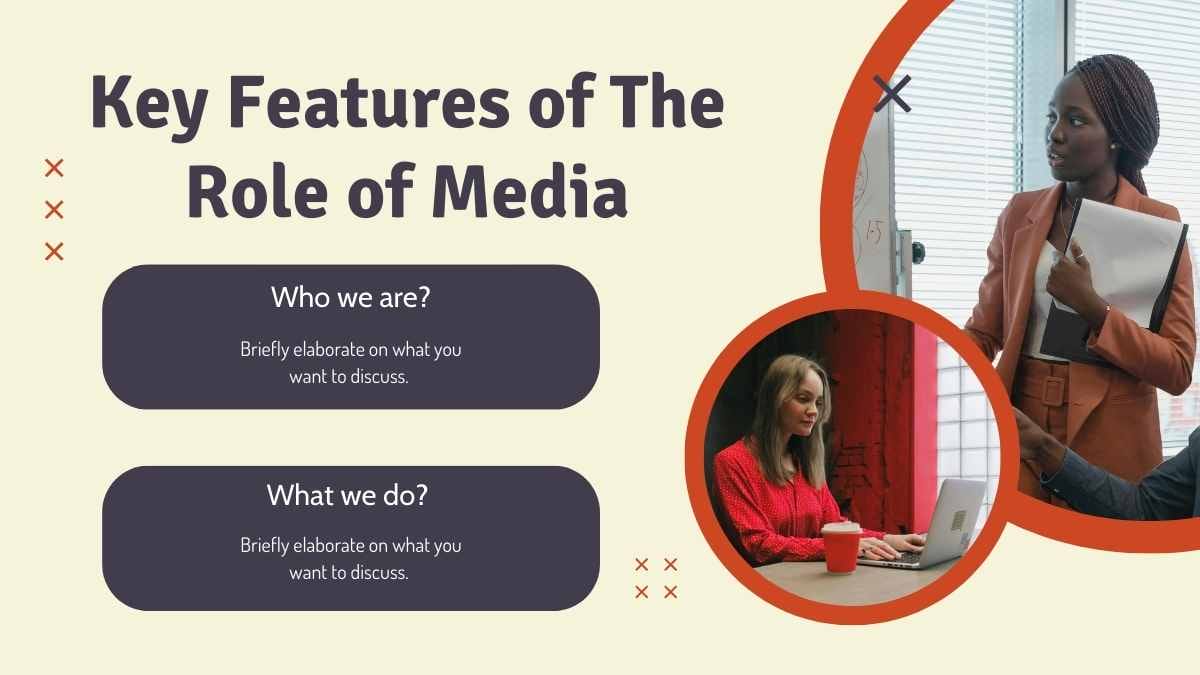 Key Features of The Role of Media

Who we are?

Briefly elaborate on what you want to discuss.

What we do?

Briefly elaborate on what you want to discuss.